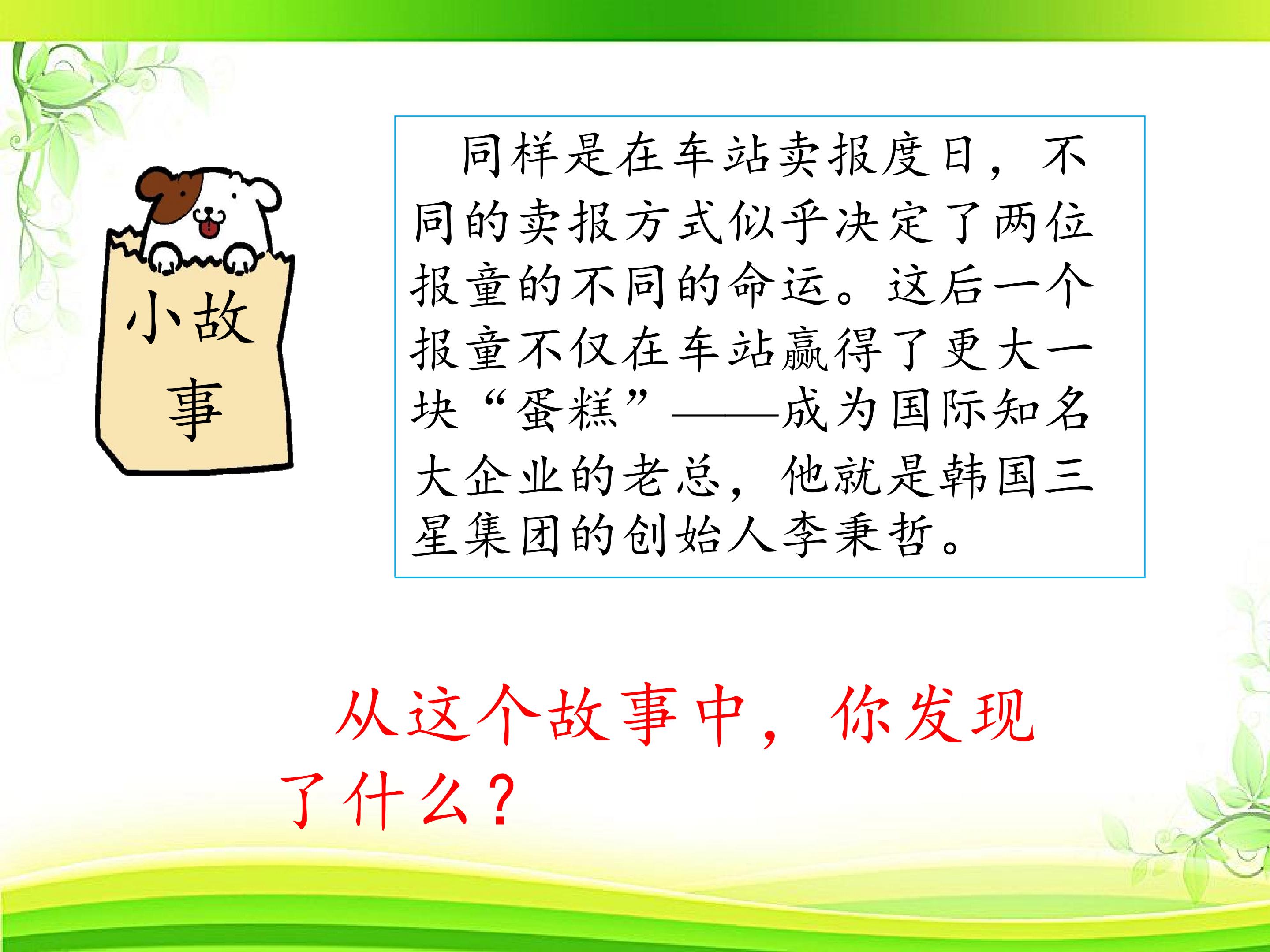 小故事

同样是在车站卖报度日，不同的卖报方式似乎决定了两位报童的不同的命运。这后一个报童不仅在车站赢得了更大一块“蛋糕”——成为国际知名大企业的老总，他就是韩国三星集团的创始人李秉哲。

从这个故事中，你发现了什么？